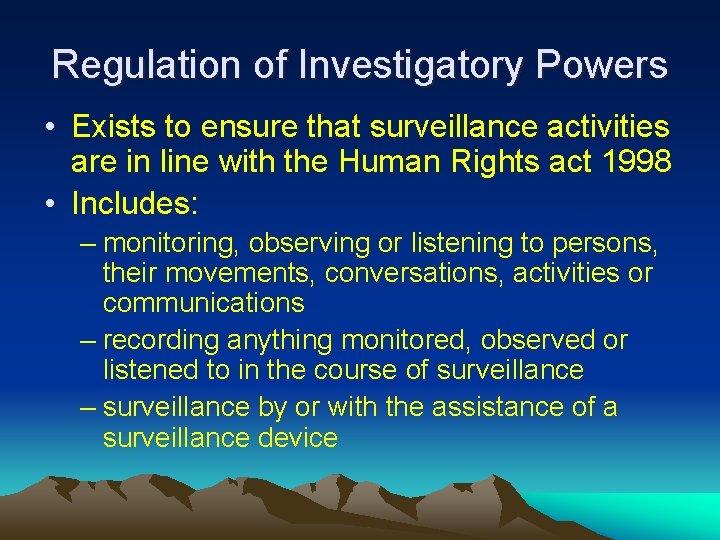 Regulation of Investigatory Powers

• Exists to ensure that surveillance activities are in line with the Human Rights act 1998

• Includes:

– monitoring, observing or listening to persons, their movements, conversations, activities or communications

– recording anything monitored, observed or listened to in the course of surveillance

– surveillance by or with the assistance of a surveillance device